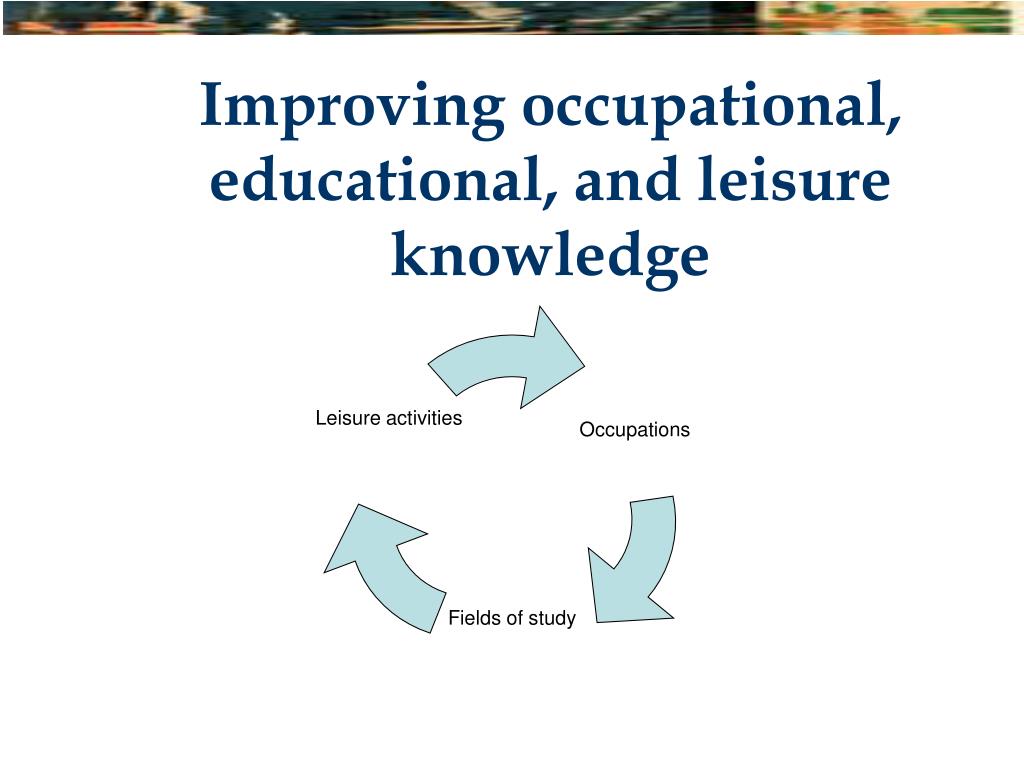 Improving occupational, educational, and leisure knowledge

Leisure activities

Occupations

Fields of study